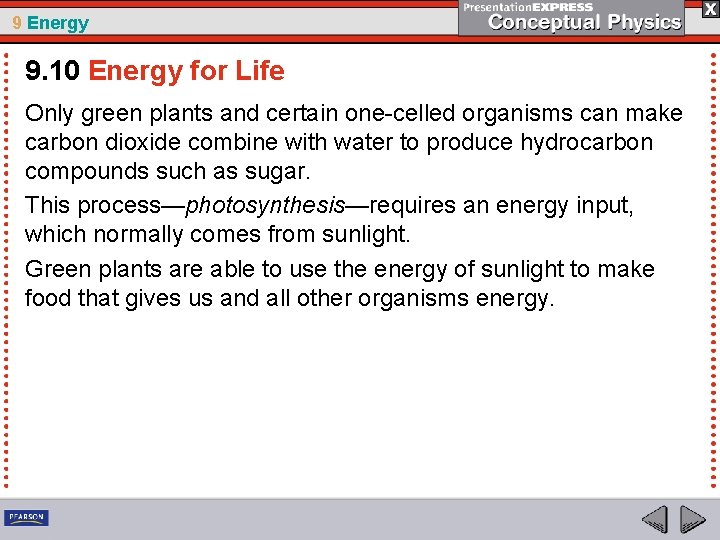 9 Energy

PresentationEXPRESS
Conceptual Physics

X

9.10 Energy for Life

Only green plants and certain one-celled organisms can make carbon dioxide combine with water to produce hydrocarbon compounds such as sugar.

This process—photosynthesis—requires an energy input, which normally comes from sunlight.

Green plants are able to use the energy of sunlight to make food that gives us and all other organisms energy.

PEARSON